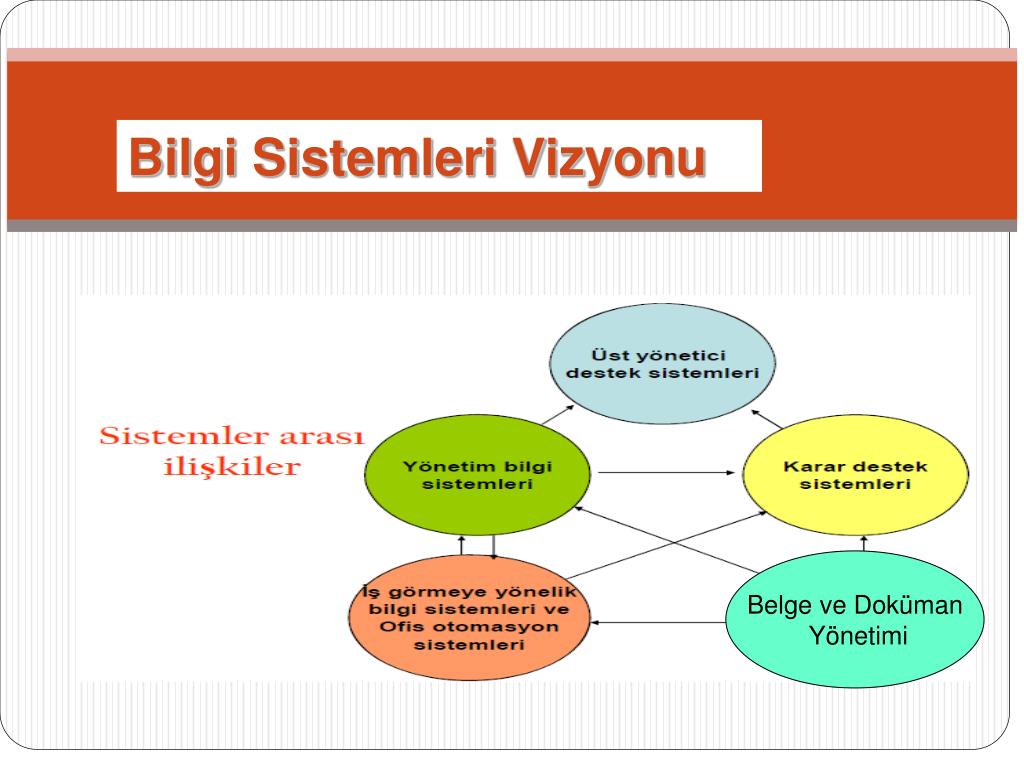 Bilgi Sistemleri Vizyonu

Sistemler arası ilişkiler

Üst yönetici destek sistemleri

Yönetim bilgi sistemleri

Karar destek sistemleri

İş görmeye yönelik bilgi sistemleri ve Ofis otomasyon sistemleri

Belge ve Doküman Yönetimi